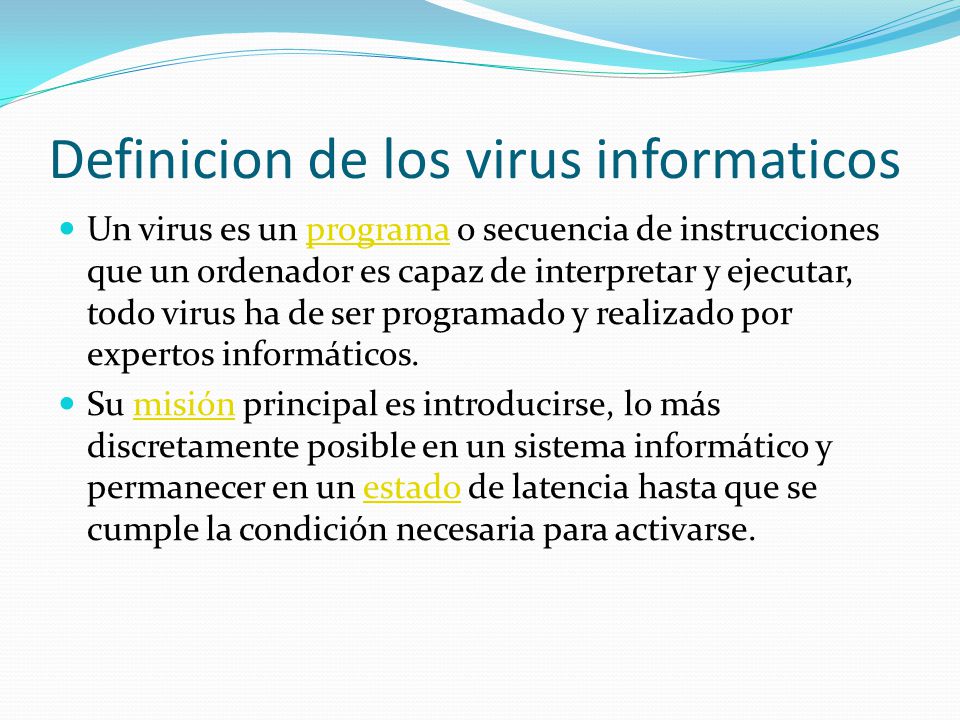 Definicion de los virus informaticos

Un virus es un programa o secuencia de instrucciones que un ordenador es capaz de interpretar y ejecutar, todo virus ha de ser programado y realizado por expertos informáticos.

Su misión principal es introducirse, lo más discretamente posible en un sistema informático y permanecer en un estado de latencia hasta que se cumple la condición necesaria para activarse.